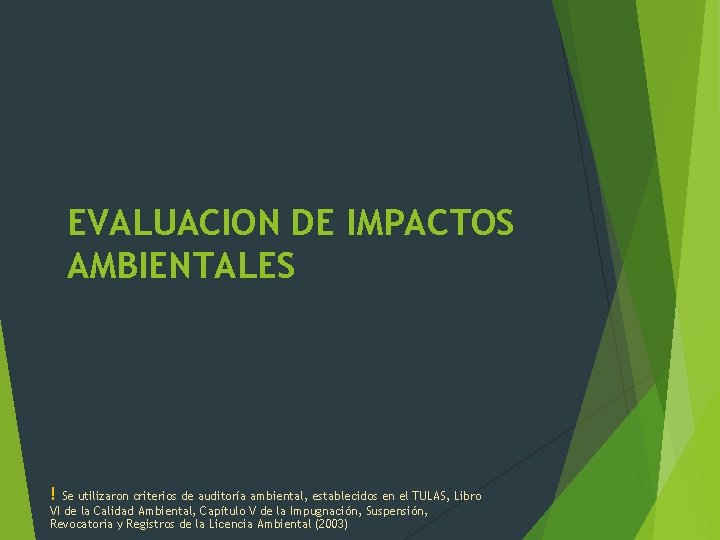 EVALUACION DE IMPACTOS AMBIENTALES

! Se utilizaron criterios de auditoría ambiental, establecidos en el TULAS, Libro VI de la Calidad Ambiental, Capítulo V de la Impugnación, Suspensión, Revocatoria y Registros de la Licencia Ambiental (2003)